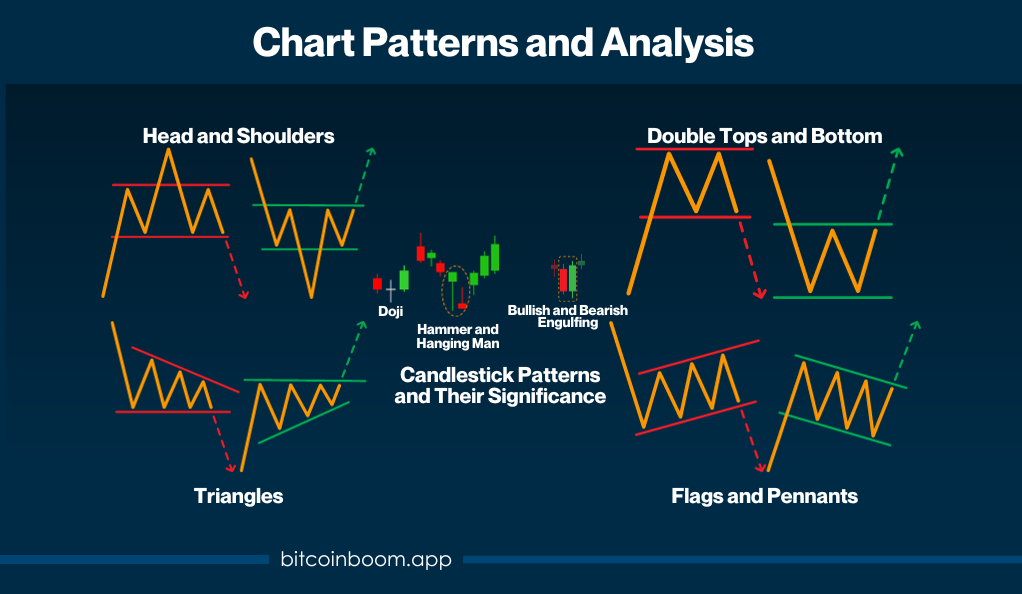 Chart Patterns and Analysis

Head and Shoulders

Double Tops and Bottom

Doji

Hammer and Hanging Man

Bullish and Bearish Engulfing

Candlestick Patterns and Their Significance

Triangles

Flags and Pennants

bitcoinboom.app